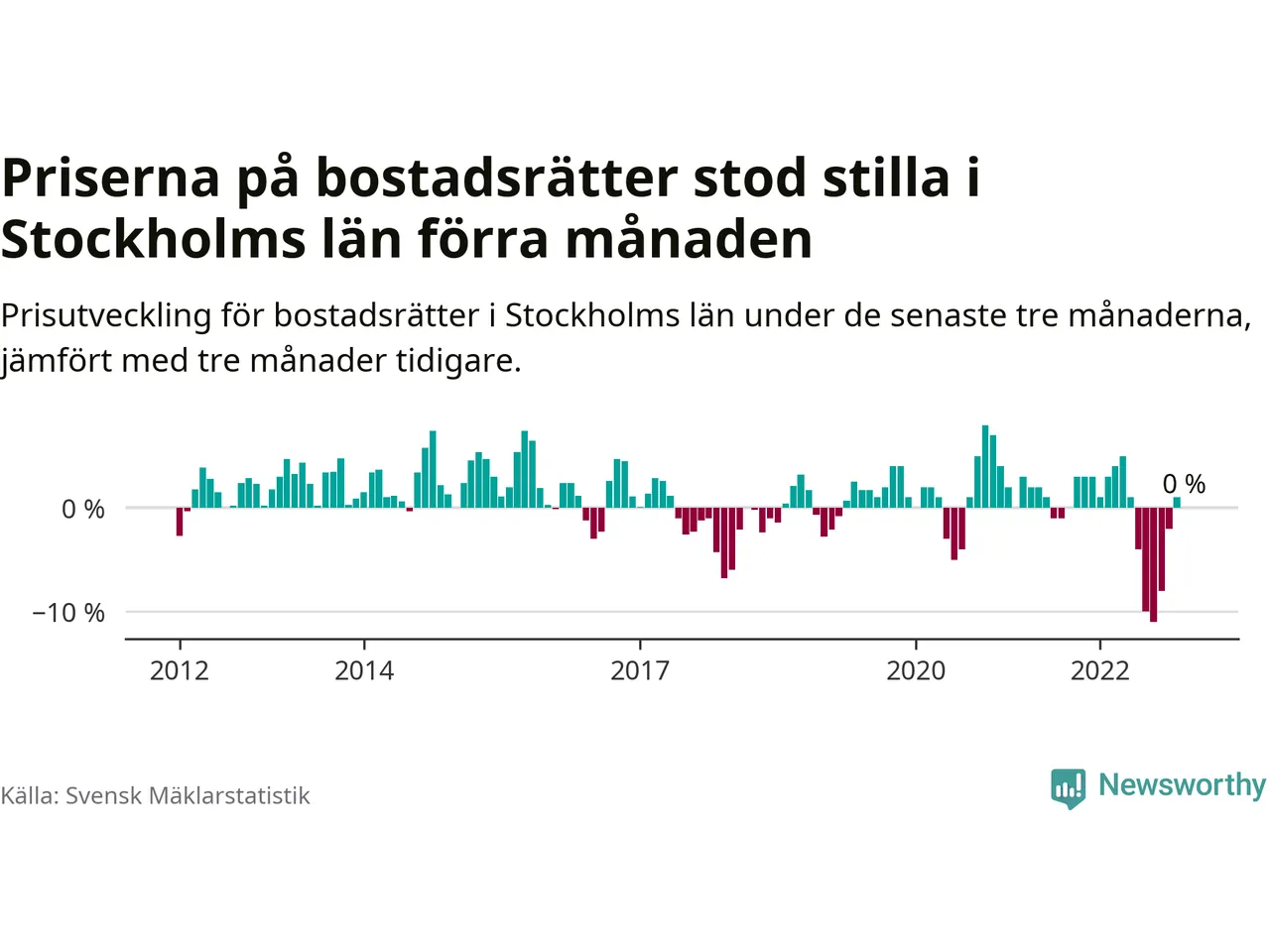 Priserna på bostadsrätter stod stilla i Stockholms län förra månaden

Prisutveckling för bostadsrätter i Stockholms län under de senaste tre månaderna, jämfört med tre månader tidigare.

0 %

0 %

−10 %

2012
2014
2017
2020
2022

Källa: Svensk Mäklarstatistik

Newsworthy